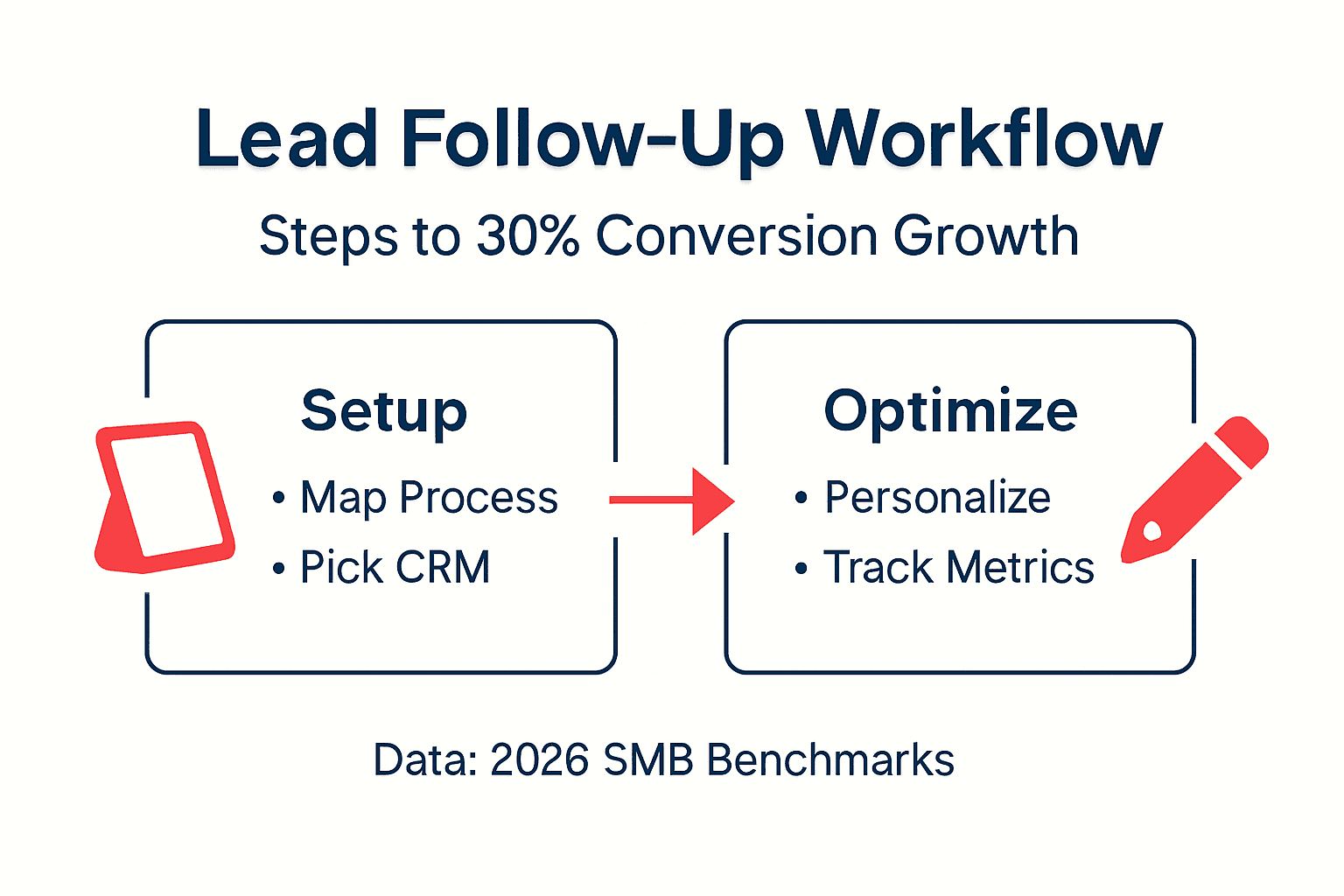 Lead Follow-Up Workflow

Steps to 30% Conversion Growth

Setup

• Map Process
• Pick CRM

Optimize

• Personalize
• Track Metrics

Data: 2026 SMB Benchmarks